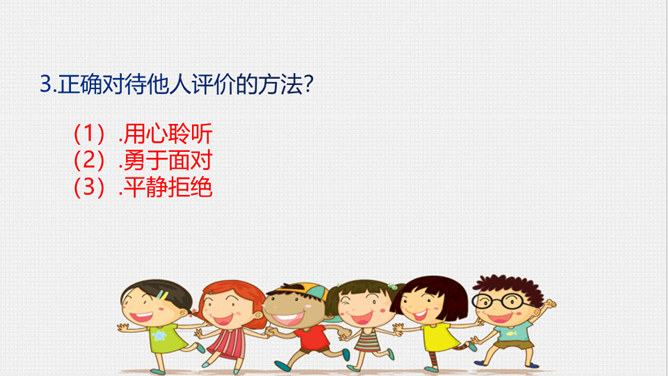 3.正确对待他人评价的方法?

（1）.用心聆听
（2）.勇于面对
（3）.平静拒绝